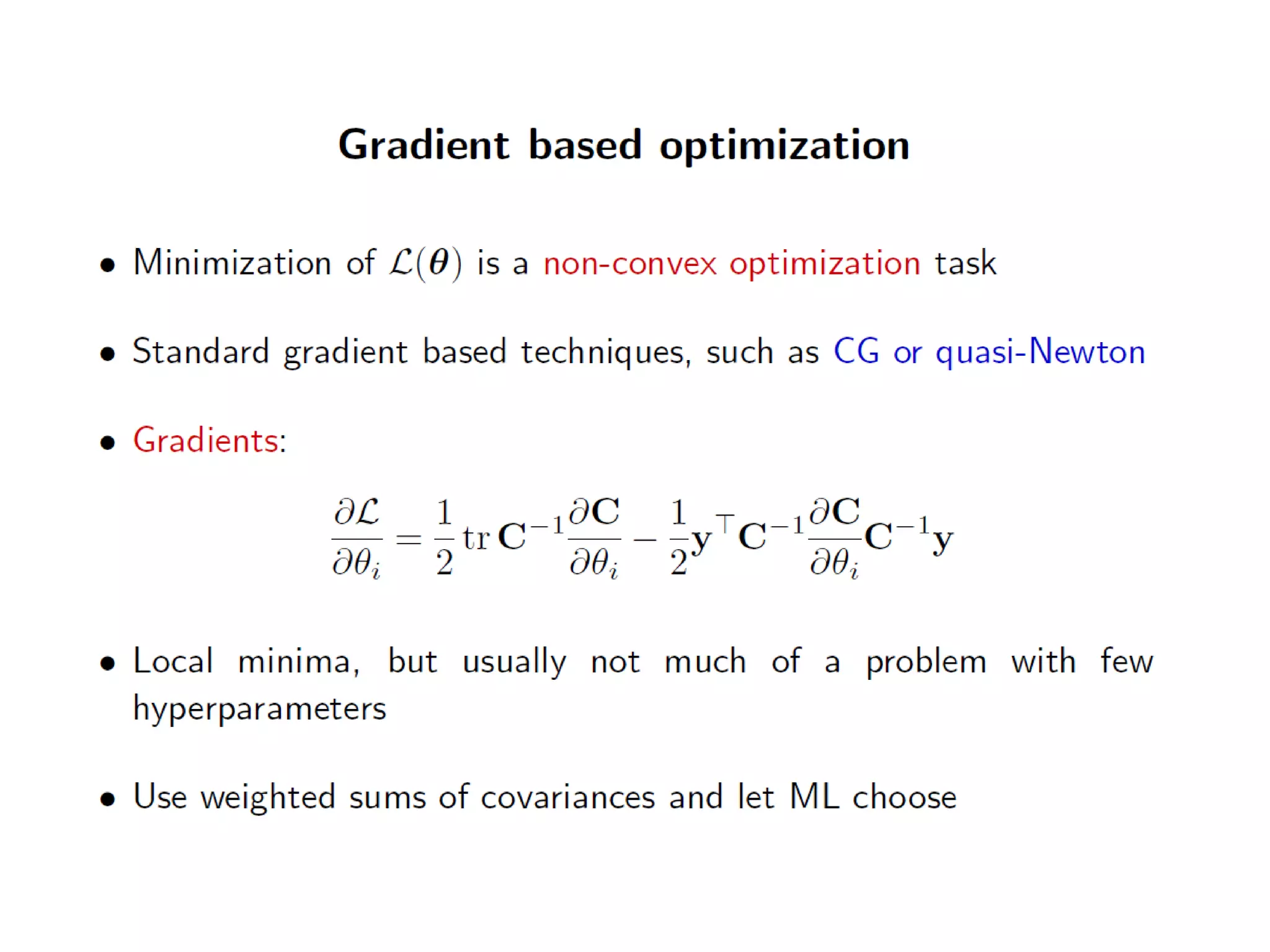 Gradient based optimization

• Minimization of $\mathcal{L}(\boldsymbol{\theta})$ is a non-convex optimization task

• Standard gradient based techniques, such as CG or quasi-Newton

• Gradients:

$$\frac{\partial \mathcal{L}}{\partial \theta_i} = \frac{1}{2} \operatorname{tr} \mathbf{C}^{-1} \frac{\partial \mathbf{C}}{\partial \theta_i} - \frac{1}{2} \mathbf{y}^\top \mathbf{C}^{-1} \frac{\partial \mathbf{C}}{\partial \theta_i} \mathbf{C}^{-1} \mathbf{y}$$

• Local minima, but usually not much of a problem with few hyperparameters

• Use weighted sums of covariances and let ML choose